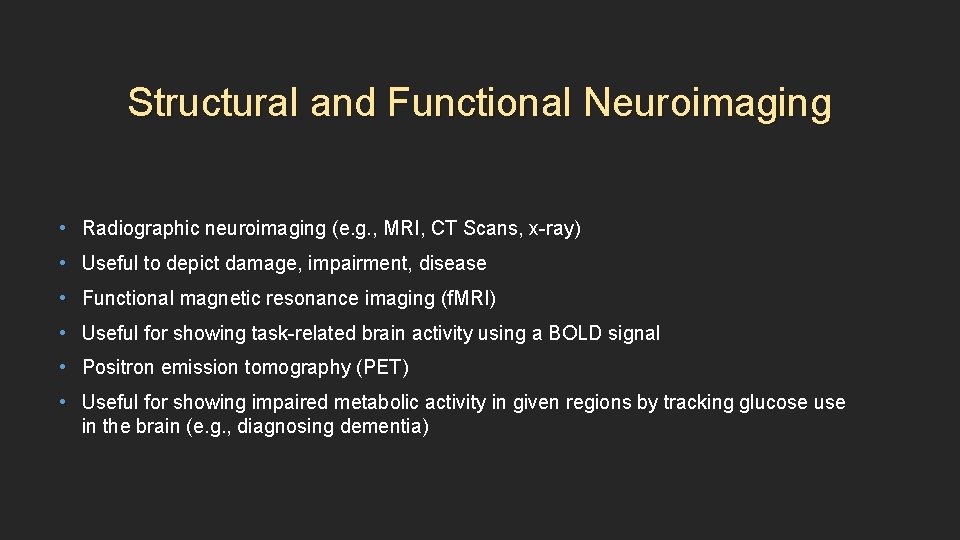 Structural and Functional Neuroimaging

• Radiographic neuroimaging (e.g., MRI, CT Scans, x-ray)
• Useful to depict damage, impairment, disease
• Functional magnetic resonance imaging (fMRI)
• Useful for showing task-related brain activity using a BOLD signal
• Positron emission tomography (PET)
• Useful for showing impaired metabolic activity in given regions by tracking glucose use in the brain (e.g., diagnosing dementia)